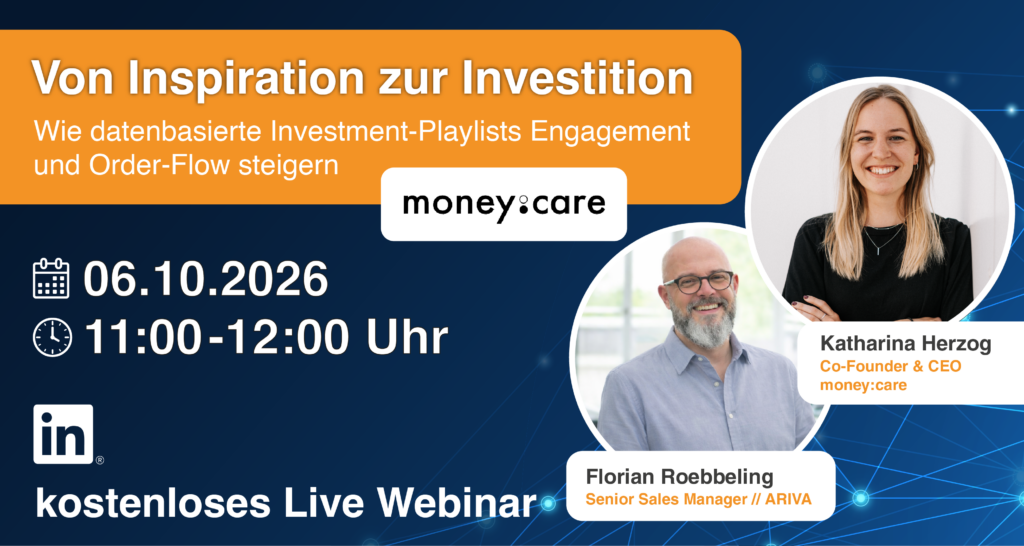 Von Inspiration zur Investition

Wie datenbasierte Investment-Playlists Engagement und Order-Flow steigern

money:care

06.10.2026

11:00-12:00 Uhr

in®

kostenloses Live Webinar

Katharina Herzog
Co-Founder & CEO
money:care

Florian Roebbeling
Senior Sales Manager // ARIVA